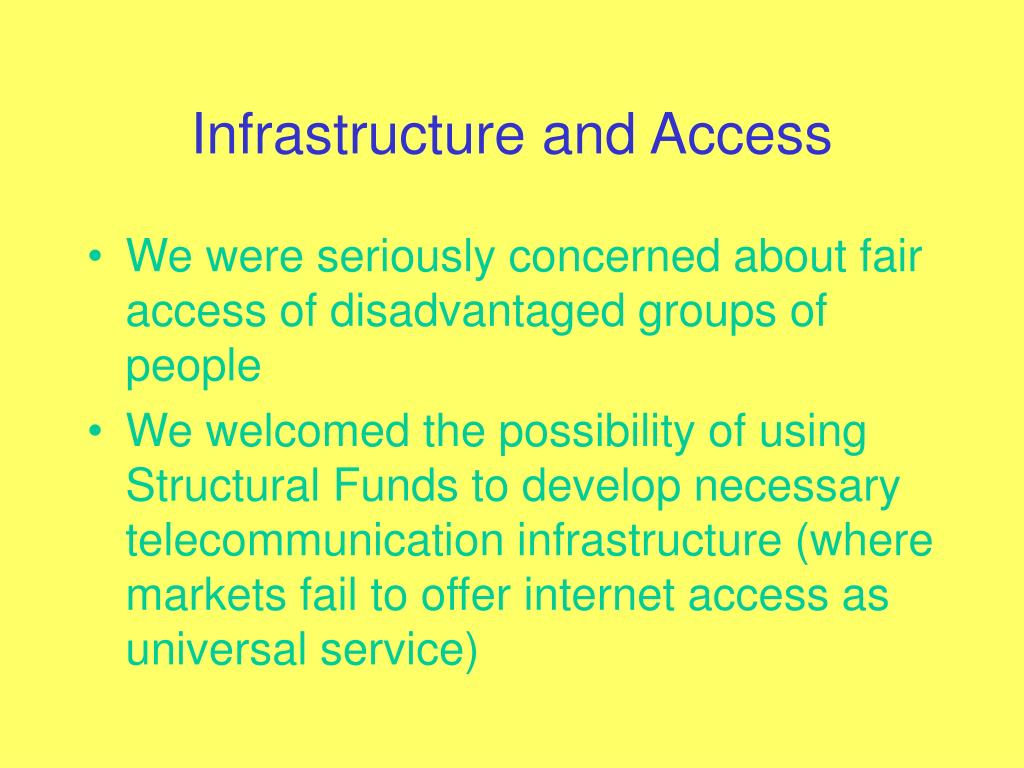 Infrastructure and Access

• We were seriously concerned about fair access of disadvantaged groups of people
• We welcomed the possibility of using Structural Funds to develop necessary telecommunication infrastructure (where markets fail to offer internet access as universal service)